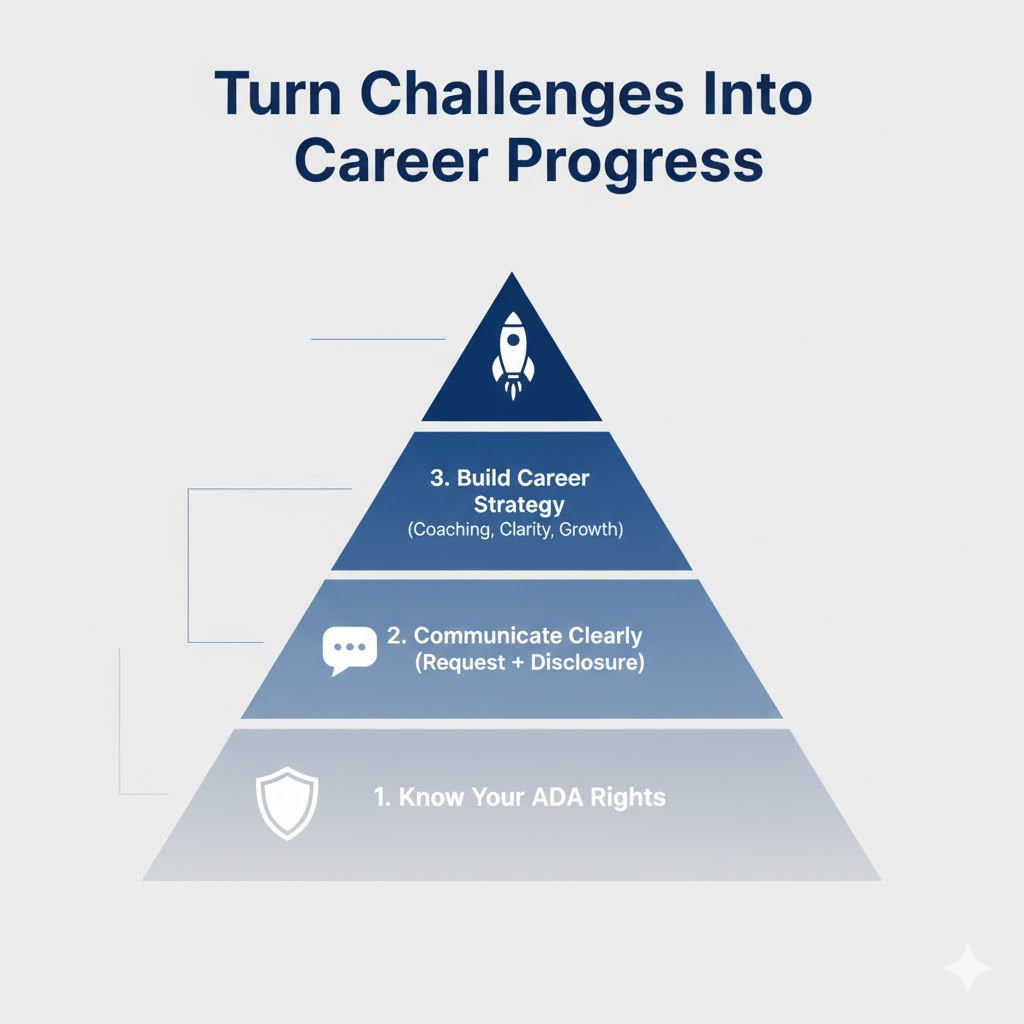 Turn Challenges Into Career Progress

3. Build Career Strategy
(Coaching, Clarity, Growth)

2. Communicate Clearly
(Request + Disclosure)

1. Know Your ADA Rights